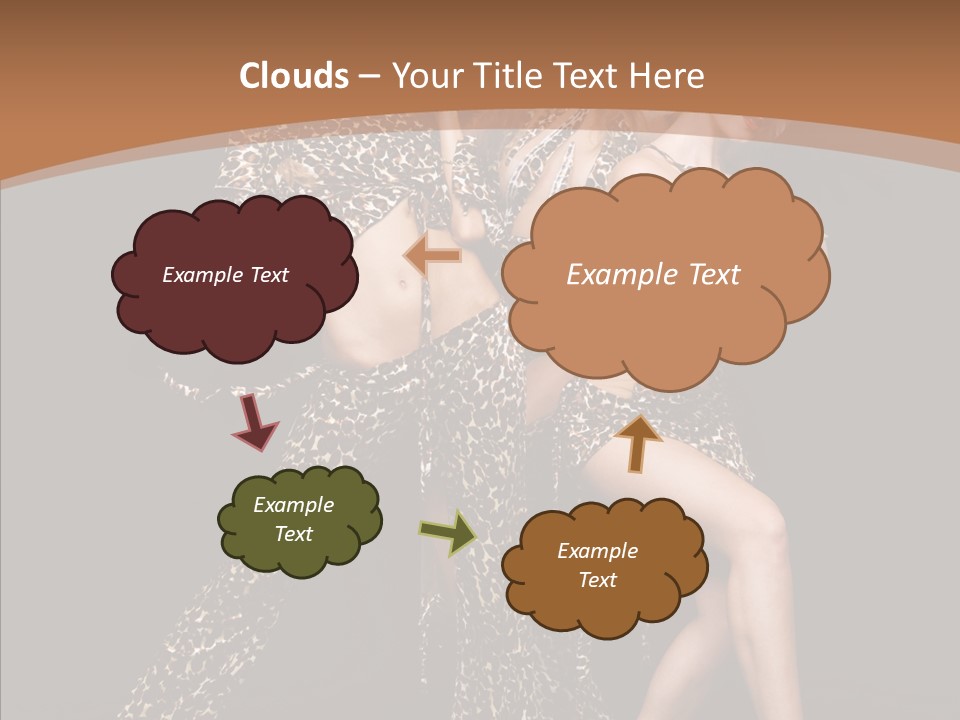 Clouds – Your Title Text Here

Example Text

Example Text

Example Text

Example Text